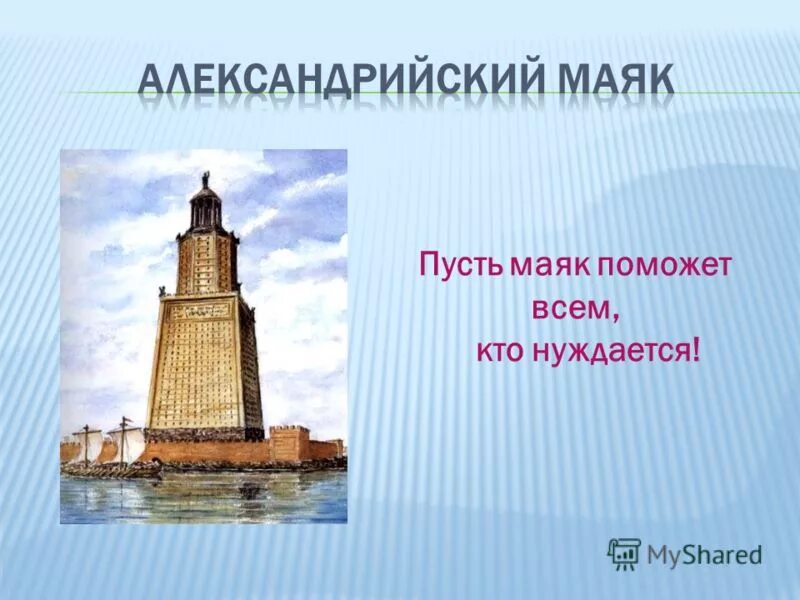 АЛЕКСАНДРИЙСКИЙ МАЯК

Пусть маяк поможет всем, кто нуждается!

MyShared